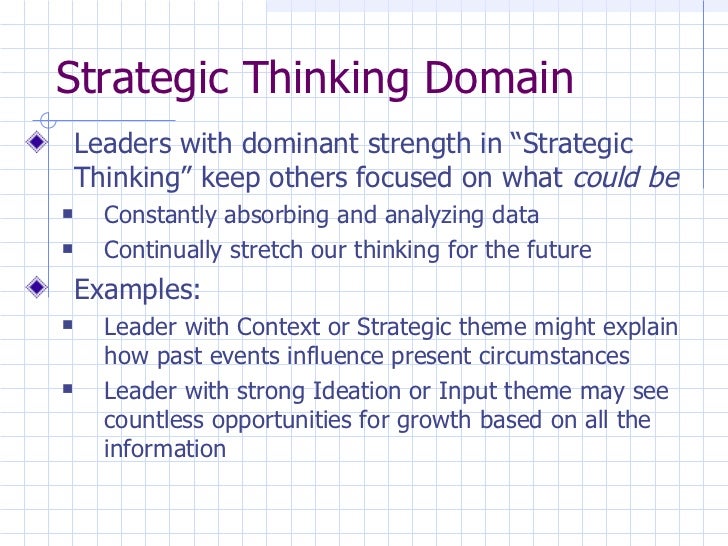 Strategic Thinking Domain

Leaders with dominant strength in “Strategic Thinking” keep others focused on what could be

Constantly absorbing and analyzing data

Continually stretch our thinking for the future

Examples:

Leader with Context or Strategic theme might explain how past events influence present circumstances

Leader with strong Ideation or Input theme may see countless opportunities for growth based on all the information